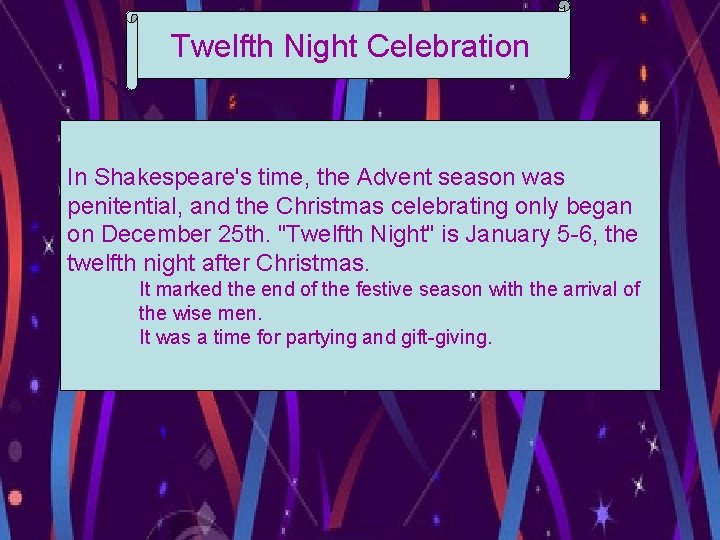 Twelfth Night Celebration

In Shakespeare's time, the Advent season was penitential, and the Christmas celebrating only began on December 25th. "Twelfth Night" is January 5-6, the twelfth night after Christmas.

It marked the end of the festive season with the arrival of the wise men.

It was a time for partying and gift-giving.